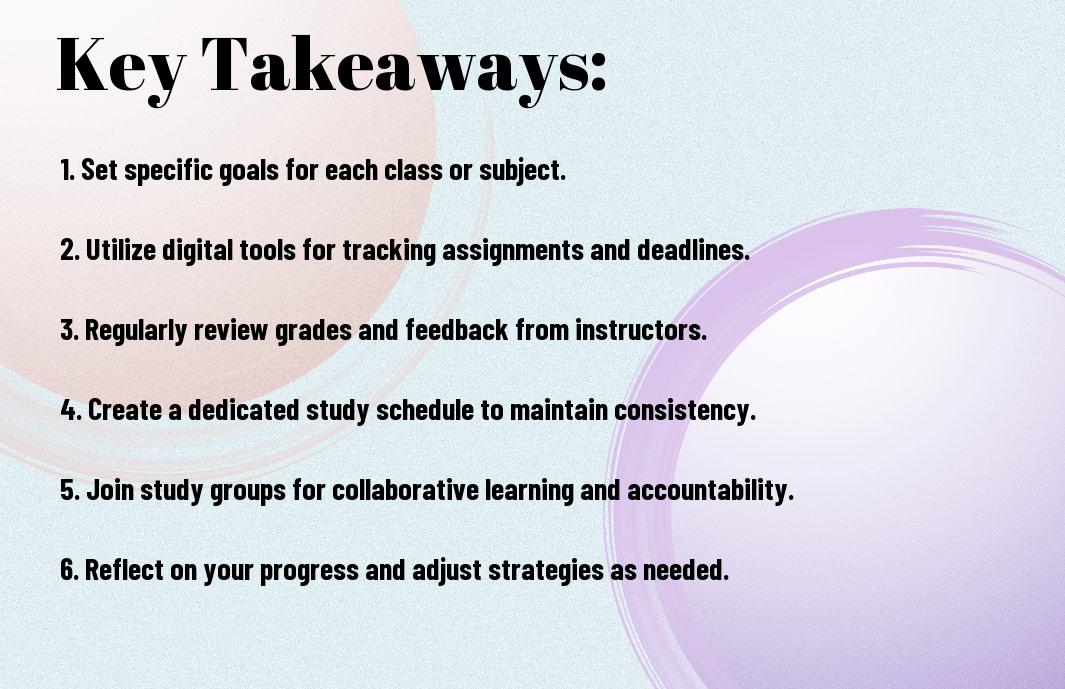 Key Takeaways:

1. Set specific goals for each class or subject.

2. Utilize digital tools for tracking assignments and deadlines.

3. Regularly review grades and feedback from instructors.

4. Create a dedicated study schedule to maintain consistency.

5. Join study groups for collaborative learning and accountability.

6. Reflect on your progress and adjust strategies as needed.